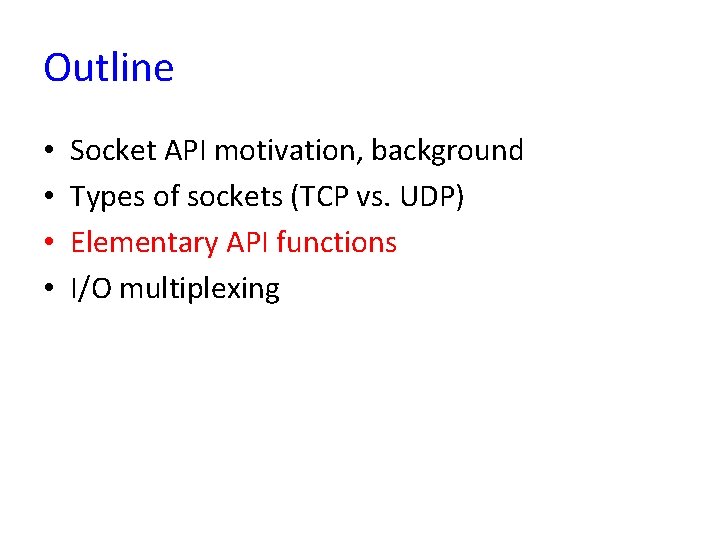 Outline

• Socket API motivation, background
• Types of sockets (TCP vs. UDP)
• Elementary API functions
• I/O multiplexing